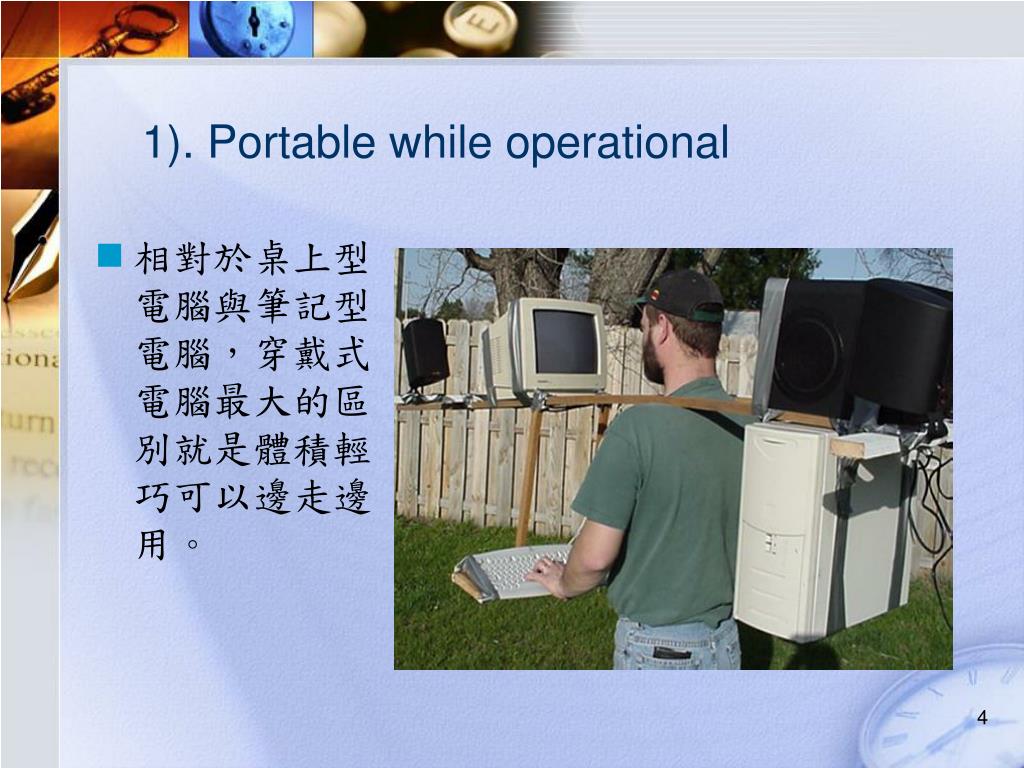 1). Portable while operational

相對於桌上型電腦與筆記型電腦，穿戴式電腦最大的區別就是體積輕巧可以邊走邊用。

4